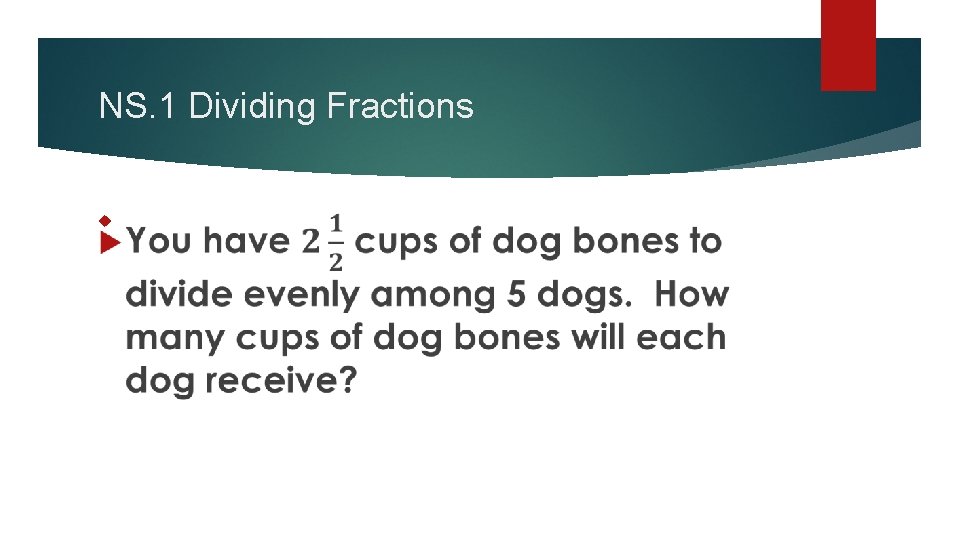 NS.1 Dividing Fractions

You have $2\frac{1}{2}$ cups of dog bones to divide evenly among 5 dogs. How many cups of dog bones will each dog receive?